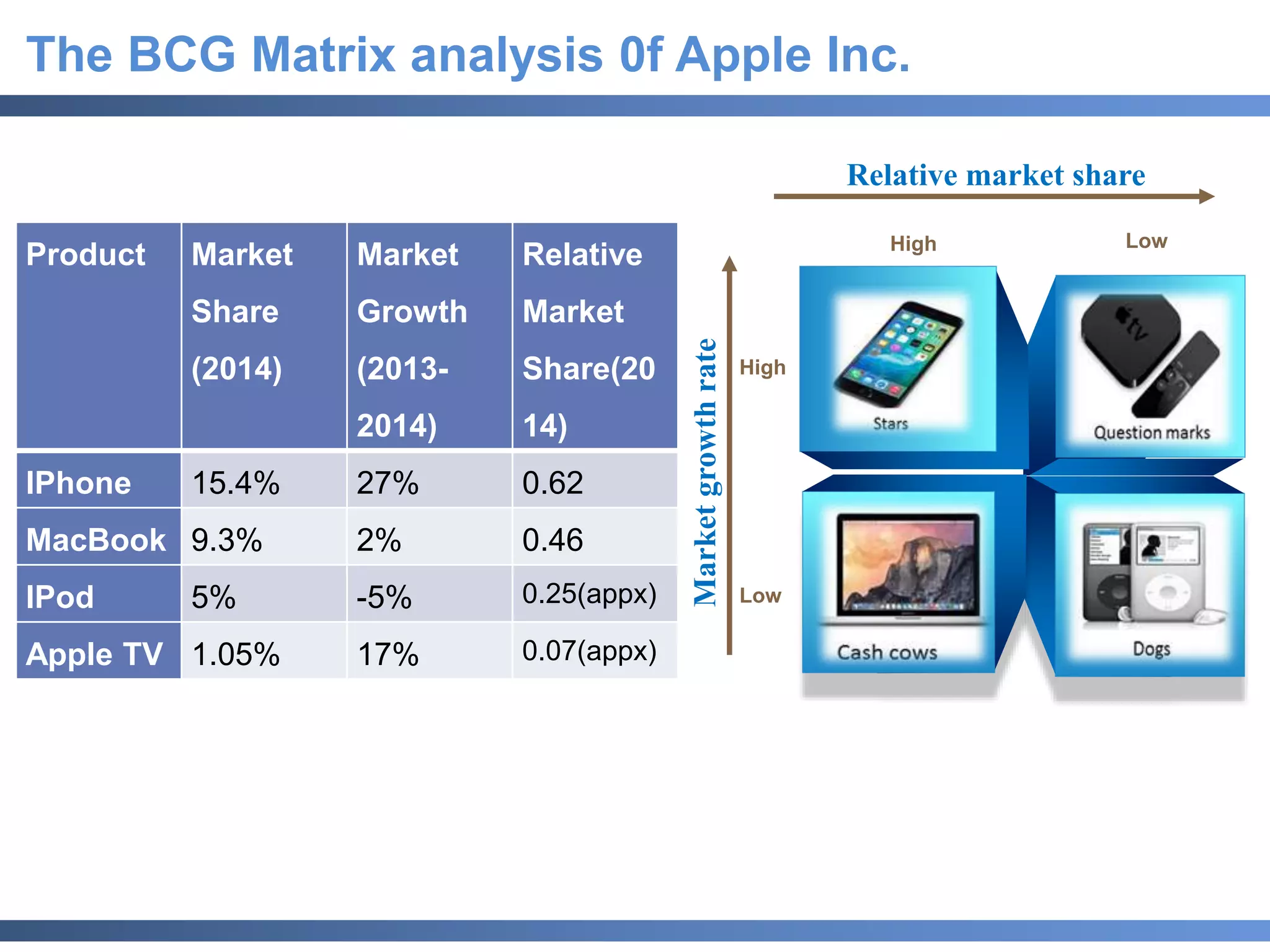 The BCG Matrix analysis 0f Apple Inc.

| Product | Market Share (2014) | Market Growth (2013-2014) | Relative Market Share(2014) |
|---|---|---|---|
| IPhone | 15.4% | 27% | 0.62 |
| MacBook | 9.3% | 2% | 0.46 |
| IPod | 5% | -5% | 0.25(appx) |
| Apple TV | 1.05% | 17% | 0.07(appx) |

Relative market share

High

Low

Market growth rate

High

Low

Stars

tv

Question marks

Cash cows

Dogs